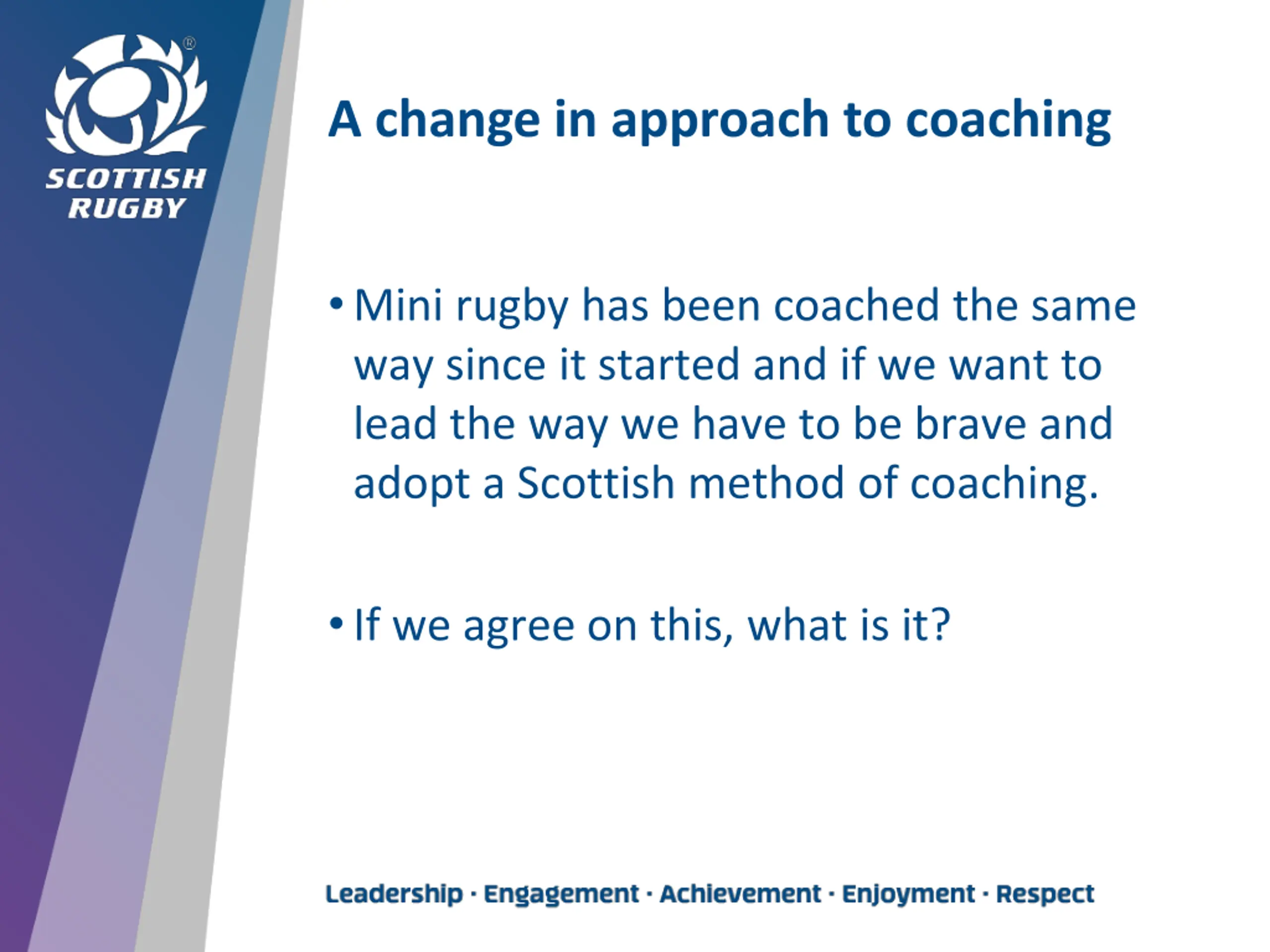 ®
SCOTTISH RUGBY

A change in approach to coaching

• Mini rugby has been coached the same way since it started and if we want to lead the way we have to be brave and adopt a Scottish method of coaching.

• If we agree on this, what is it?

Leadership · Engagement · Achievement · Enjoyment · Respect